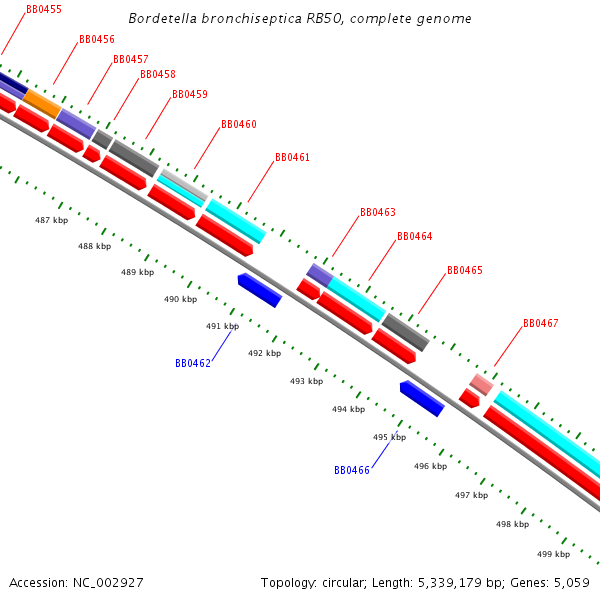 Bordetella bronchiseptica RB50, complete genome

BB0455
BB0456
BB0457
BB0458
BB0459
BB0460
BB0461
BB0463
BB0464
BB0465
BB0467

487 kbp
488 kbp
489 kbp
490 kbp
491 kbp
BB0462
492 kbp
493 kbp
494 kbp
495 kbp
BB0466
496 kbp
497 kbp
498 kbp
499 kbp

Accession: NC_002927

Topology: circular; Length: 5,339,179 bp; Genes: 5,059